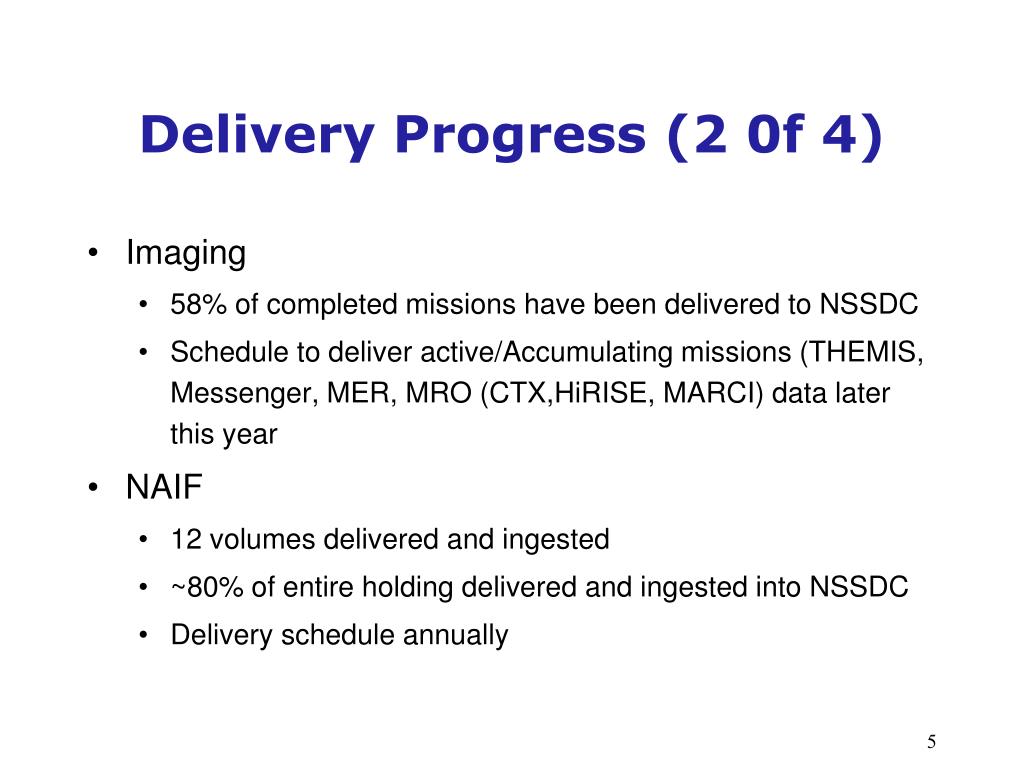 Delivery Progress (2 0f 4)

• Imaging
  • 58% of completed missions have been delivered to NSSDC
  • Schedule to deliver active/Accumulating missions (THEMIS, Messenger, MER, MRO (CTX,HiRISE, MARCI) data later this year
• NAIF
  • 12 volumes delivered and ingested
  • ~80% of entire holding delivered and ingested into NSSDC
  • Delivery schedule annually

5